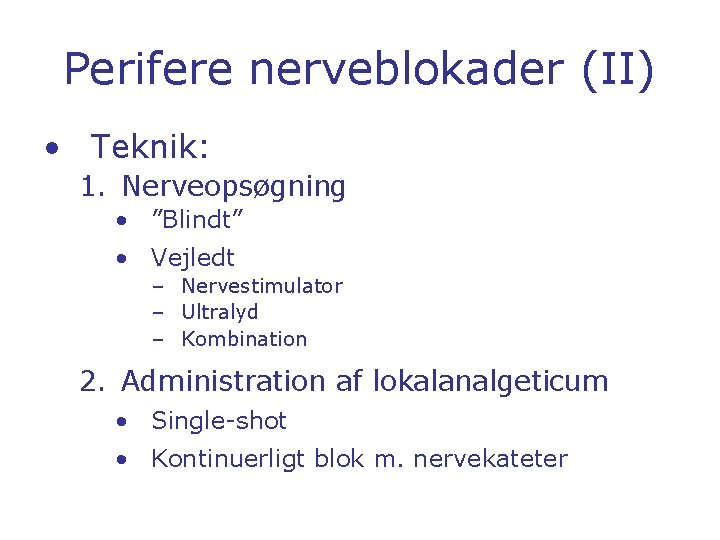 Perifere nerveblokader (II)

• Teknik:

1. Nerveopsøgning

• ”Blindt”

• Vejledt

– Nervestimulator

– Ultralyd

– Kombination

2. Administration af lokalanalgeticum

• Single-shot

• Kontinuerligt blok m. nervekateter